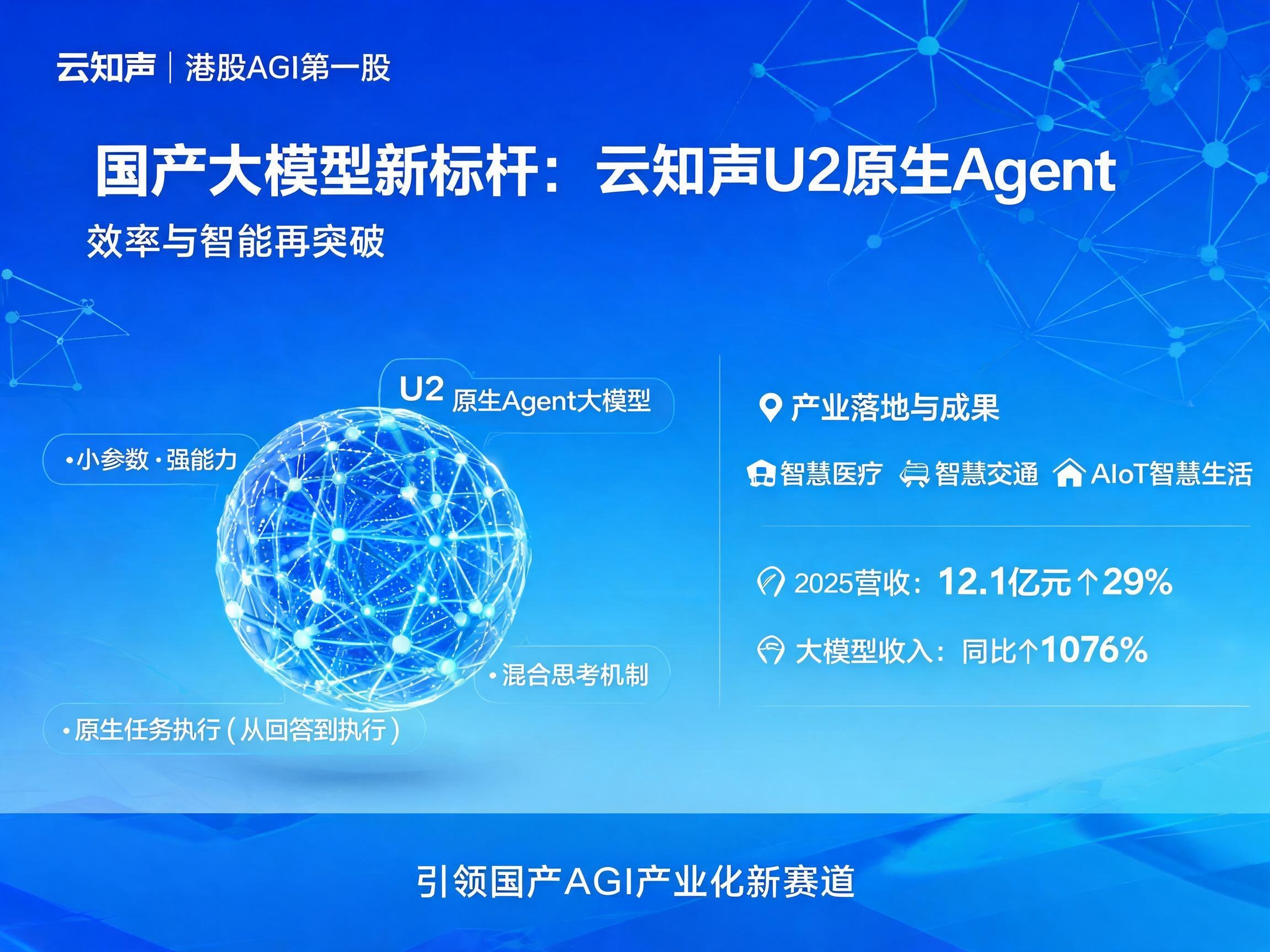 云知声 | 港股AGI第一股

国产大模型新标杆：云知声U2原生Agent

效率与智能再突破

U2 原生Agent大模型

• 小参数 · 强能力

• 混合思考机制

• 原生任务执行（从回答到执行）

产业落地与成果

智慧医疗 智慧交通 AIoT智慧生活

2025营收：12.1亿元↑29%

大模型收入：同比↑1076%

引领国产AGI产业化新赛道